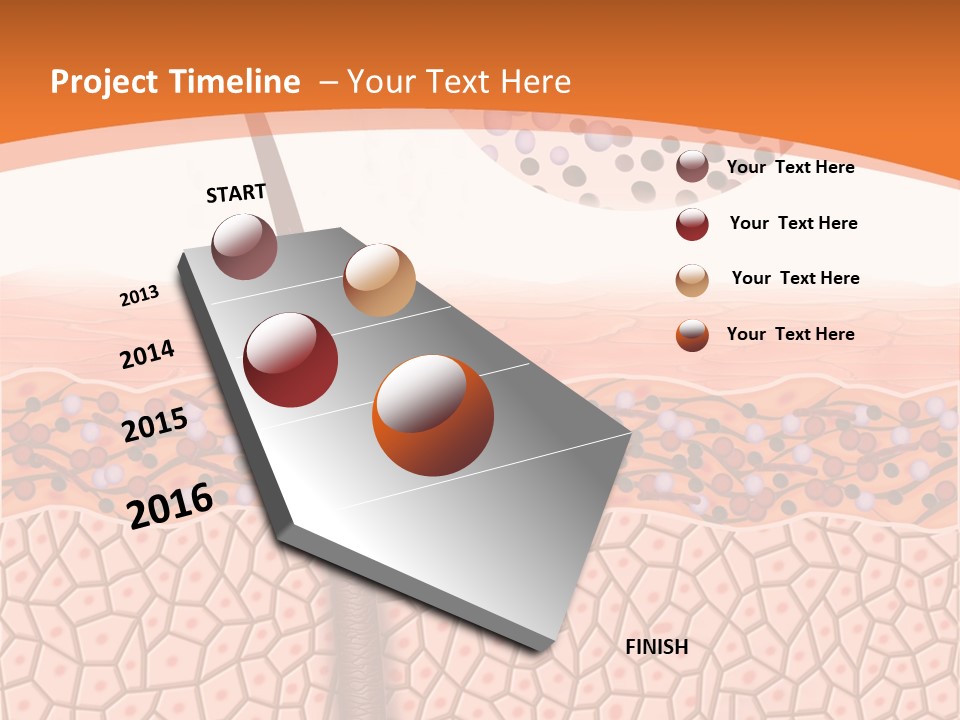 Project Timeline – Your Text Here

START

2013

2014

2015

2016

FINISH

Your Text Here

Your Text Here

Your Text Here

Your Text Here